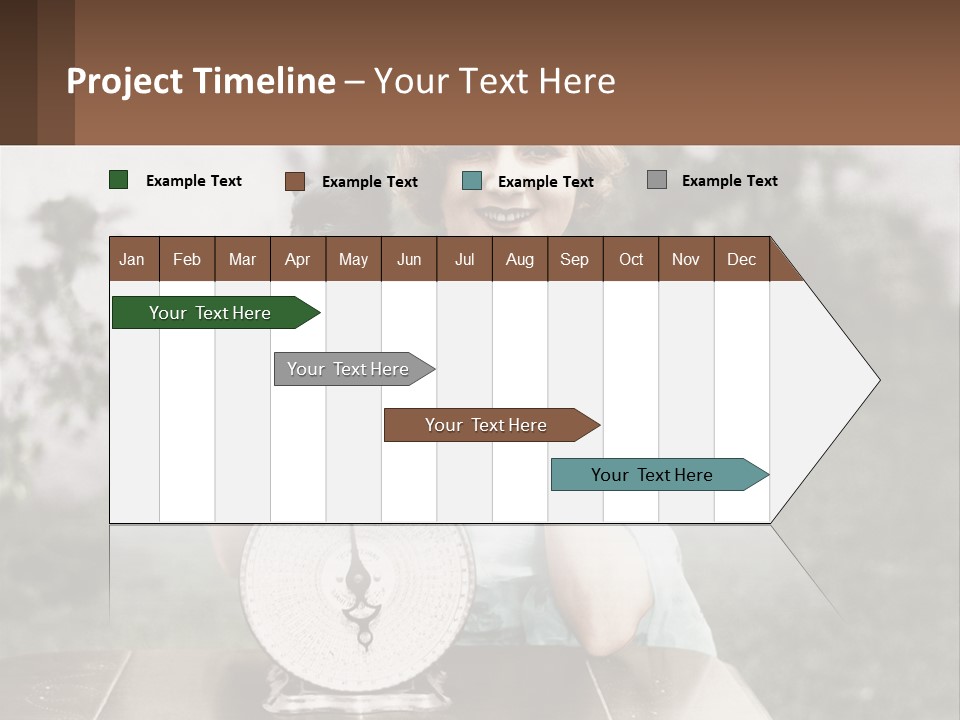 Project Timeline – Your Text Here

Example Text Example Text Example Text Example Text

| Jan | Feb | Mar | Apr | May | Jun | Jul | Aug | Sep | Oct | Nov | Dec |
|---|---|---|---|---|---|---|---|---|---|---|---|

Your Text Here

Your Text Here

Your Text Here

Your Text Here